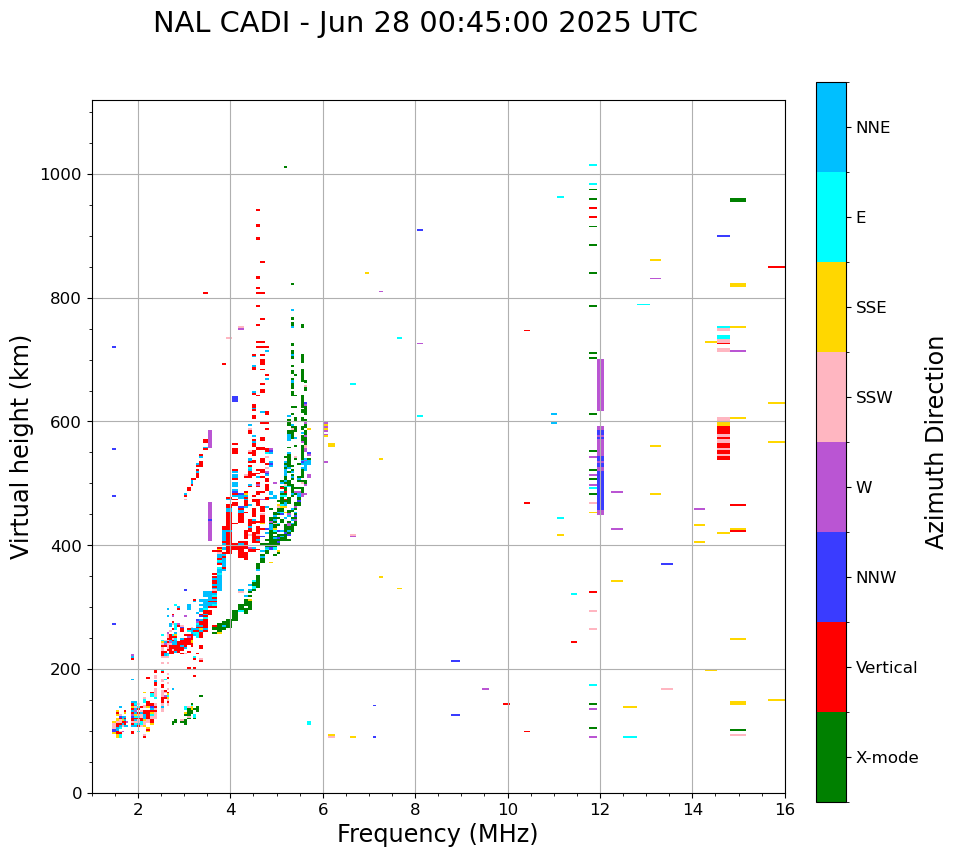 NAL CADI - Jun 28 00:45:00 2025 UTC

Virtual height (km)

1000
800
600
400
200
0

2
4
6
8
10
12
14
16

Frequency (MHz)

NNE
E
SSE
SSW
W
NNW
Vertical
X-mode

Azimuth Direction